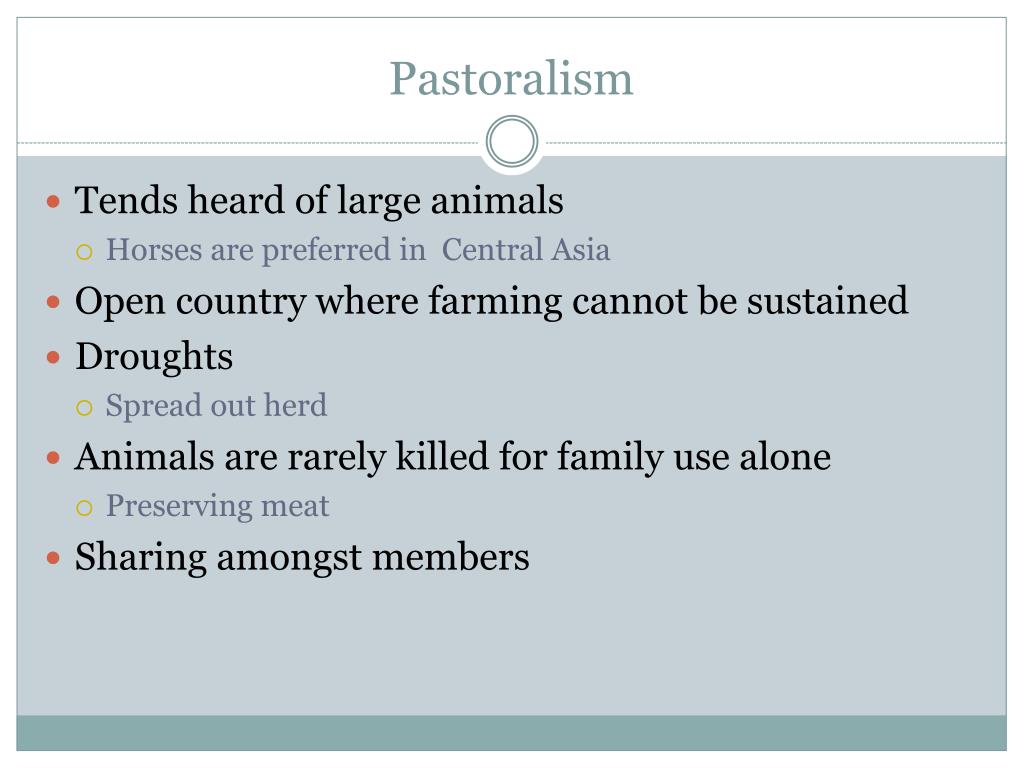 Pastoralism

- Tends heard of large animals
  - Horses are preferred in Central Asia
- Open country where farming cannot be sustained
- Droughts
  - Spread out herd
- Animals are rarely killed for family use alone
  - Preserving meat
- Sharing amongst members